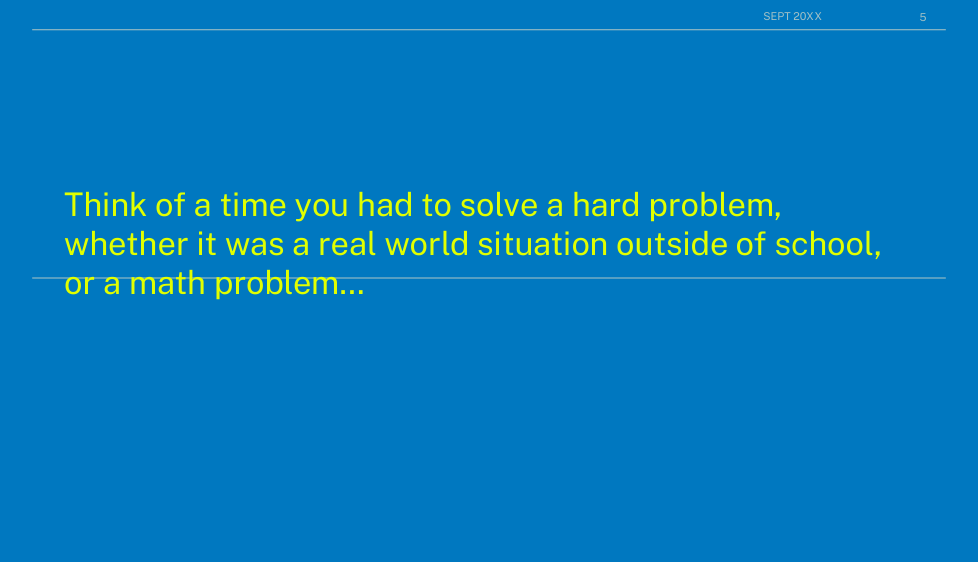 SEPT 20XX

5

Think of a time you had to solve a hard problem, whether it was a real world situation outside of school, or a math problem…